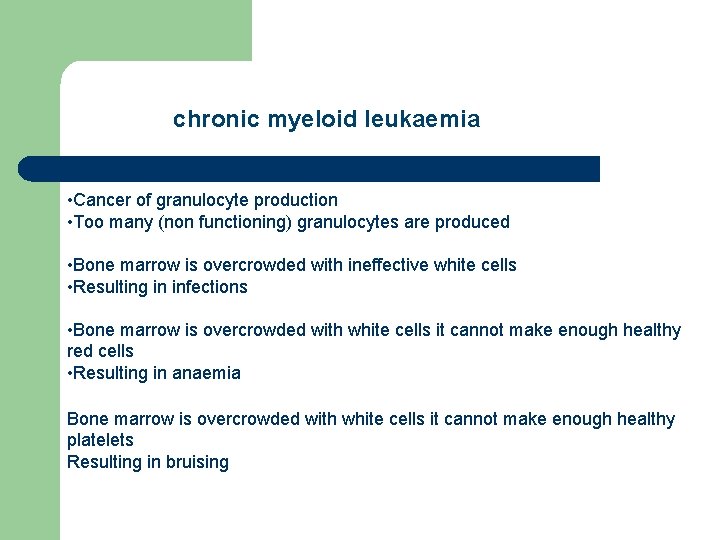 chronic myeloid leukaemia

•Cancer of granulocyte production
•Too many (non functioning) granulocytes are produced

•Bone marrow is overcrowded with ineffective white cells
•Resulting in infections

•Bone marrow is overcrowded with white cells it cannot make enough healthy red cells
•Resulting in anaemia

Bone marrow is overcrowded with white cells it cannot make enough healthy platelets
Resulting in bruising